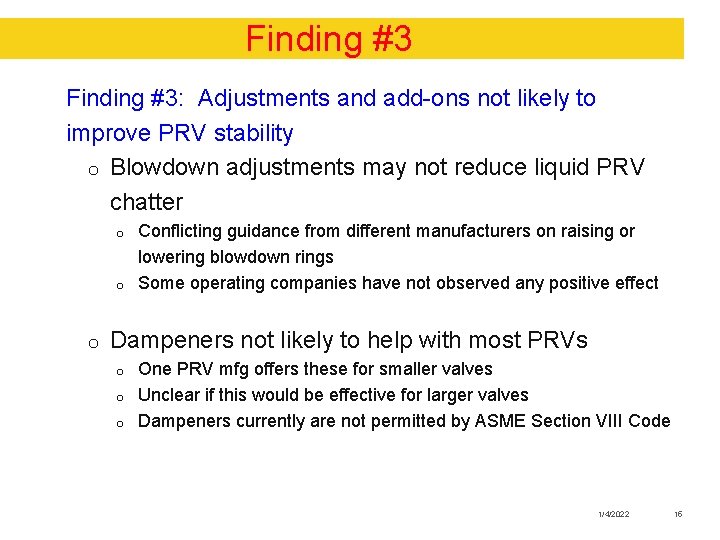 Finding #3

Finding #3: Adjustments and add-ons not likely to improve PRV stability

o Blowdown adjustments may not reduce liquid PRV chatter

o Conflicting guidance from different manufacturers on raising or lowering blowdown rings

o Some operating companies have not observed any positive effect

o Dampeners not likely to help with most PRVs

o One PRV mfg offers these for smaller valves

o Unclear if this would be effective for larger valves

o Dampeners currently are not permitted by ASME Section VIII Code

1/4/2022

16